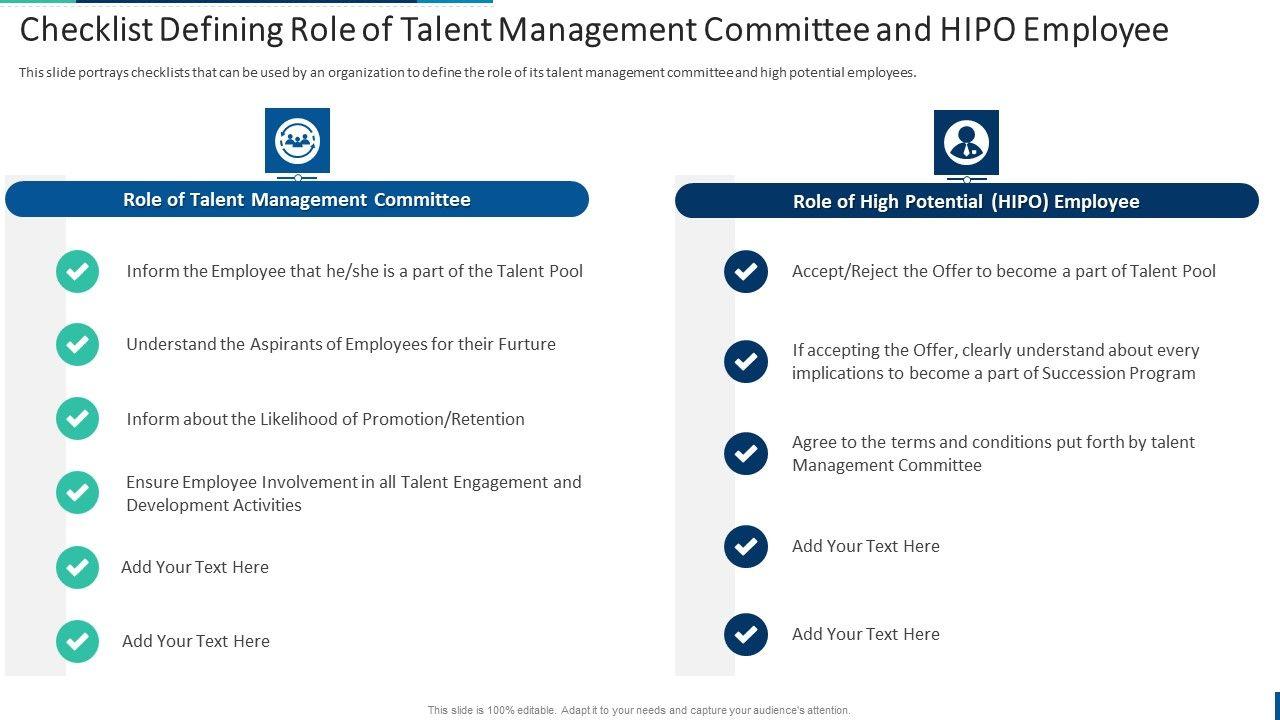 Checklist Defining Role of Talent Management Committee and HIPO Employee

This slide portrays checklists that can be used by an organization to define the role of its talent management committee and high potential employees.

Role of Talent Management Committee

Inform the Employee that he/she is a part of the Talent Pool

Understand the Aspirants of Employees for their Furture

Inform about the Likelihood of Promotion/Retention

Ensure Employee Involvement in all Talent Engagement and Development Activities

Add Your Text Here

Add Your Text Here

Role of High Potential (HIPO) Employee

Accept/Reject the Offer to become a part of Talent Pool

If accepting the Offer, clearly understand about every implications to become a part of Succession Program

Agree to the terms and conditions put forth by talent Management Committee

Add Your Text Here

Add Your Text Here

This slide is 100% editable. Adapt it to your needs and capture your audience's attention.